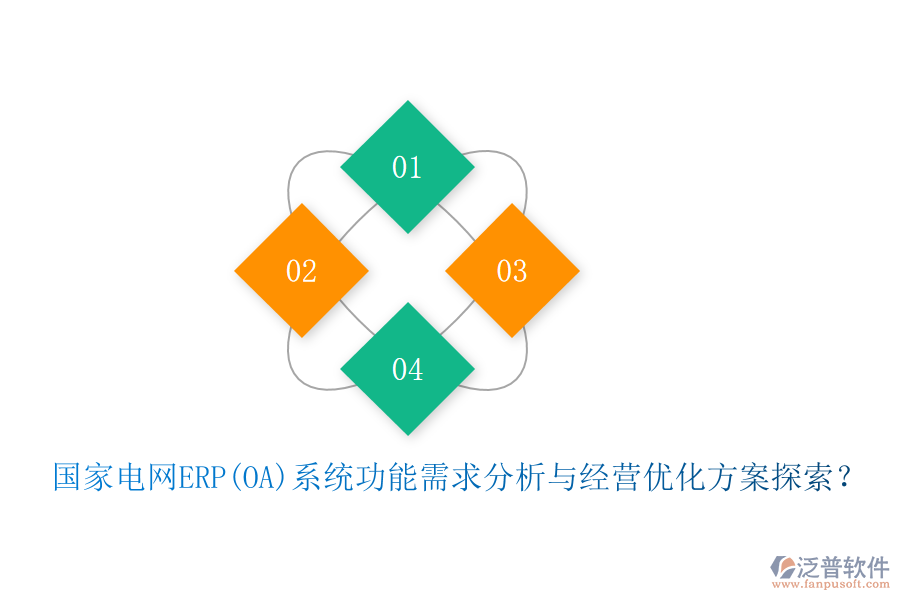 01

02

03

04

国家电网ERP(OA)系统功能需求分析与经营优化方案探索？

泛普软件
www.fanpusoft.com